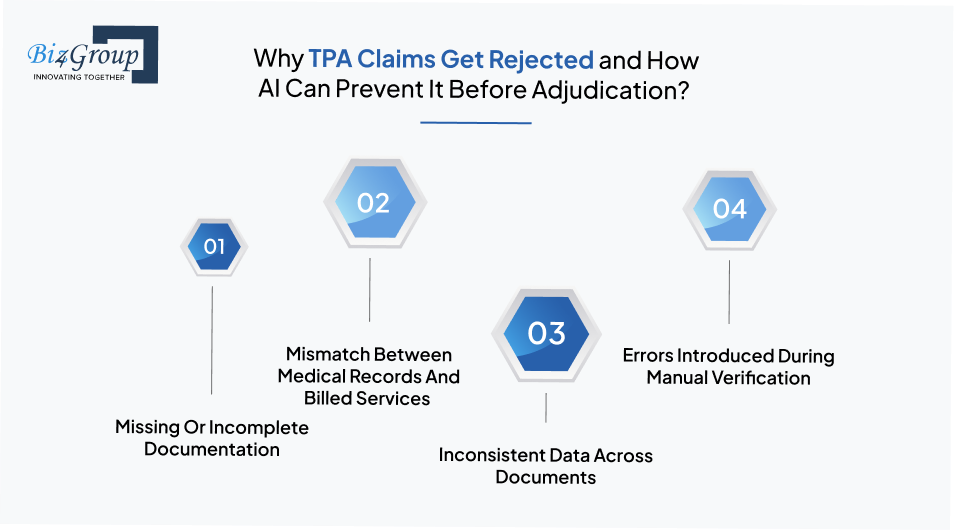 Biz4Group
INNOVATING TOGETHER

Why TPA Claims Get Rejected and How AI Can Prevent It Before Adjudication?

01
Missing Or Incomplete Documentation

02
Mismatch Between Medical Records And Billed Services

03
Inconsistent Data Across Documents

04
Errors Introduced During Manual Verification